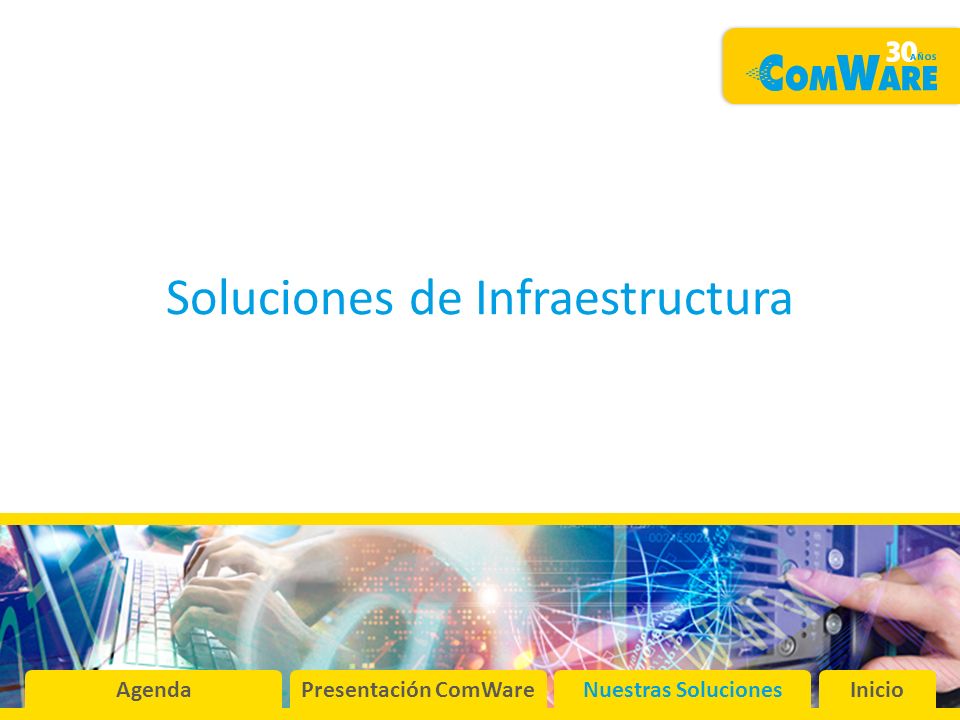 30 AÑOS
ComWare

Soluciones de Infraestructura

Agenda
Presentación ComWare
Nuestras Soluciones
Inicio